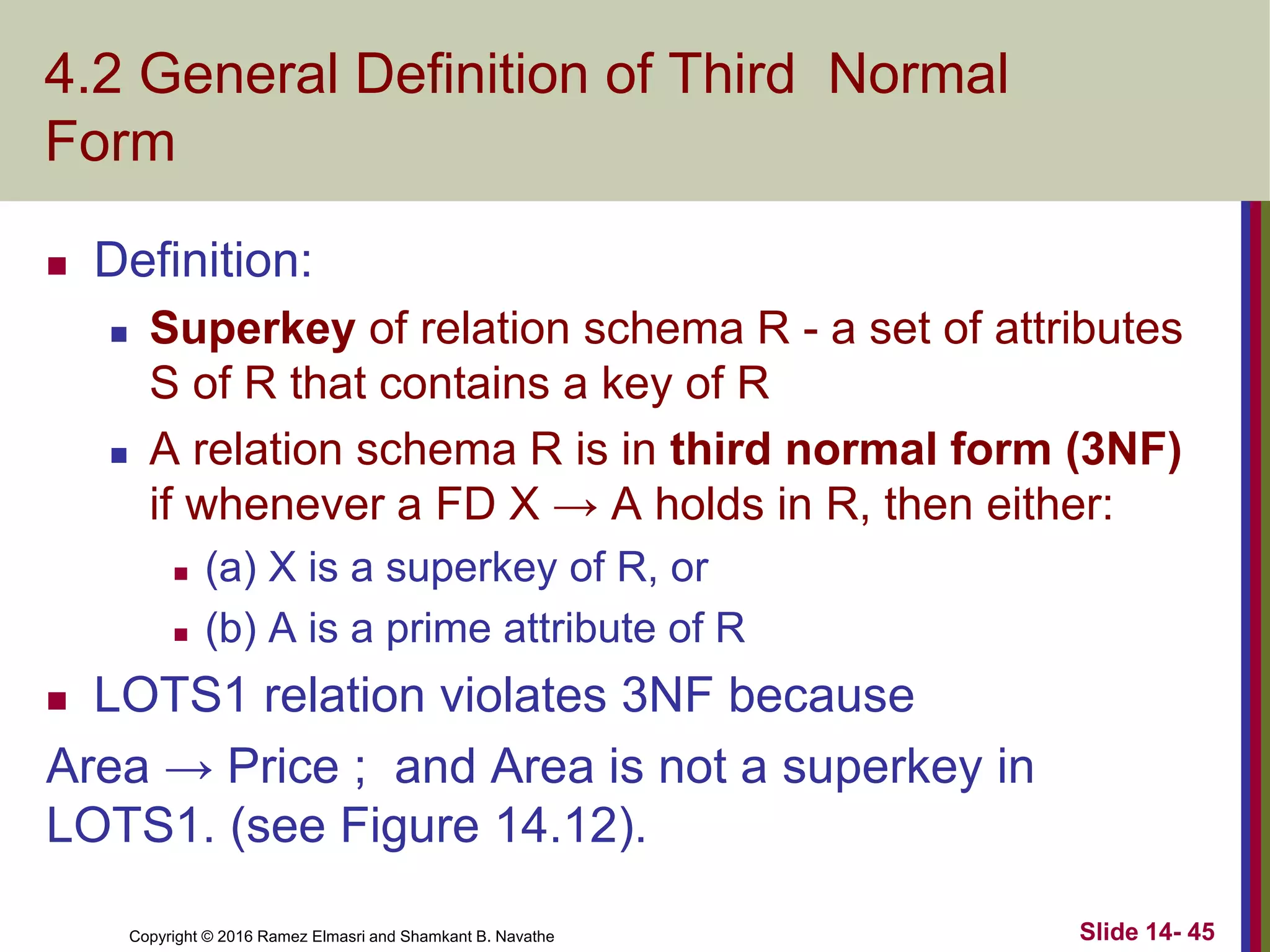 4.2 General Definition of Third Normal Form

Definition:

Superkey of relation schema R - a set of attributes S of R that contains a key of R

A relation schema R is in third normal form (3NF) if whenever a FD X → A holds in R, then either:

(a) X is a superkey of R, or

(b) A is a prime attribute of R

LOTS1 relation violates 3NF because

Area → Price ; and Area is not a superkey in LOTS1. (see Figure 14.12).

Copyright © 2016 Ramez Elmasri and Shamkant B. Navathe

Slide 14- 45